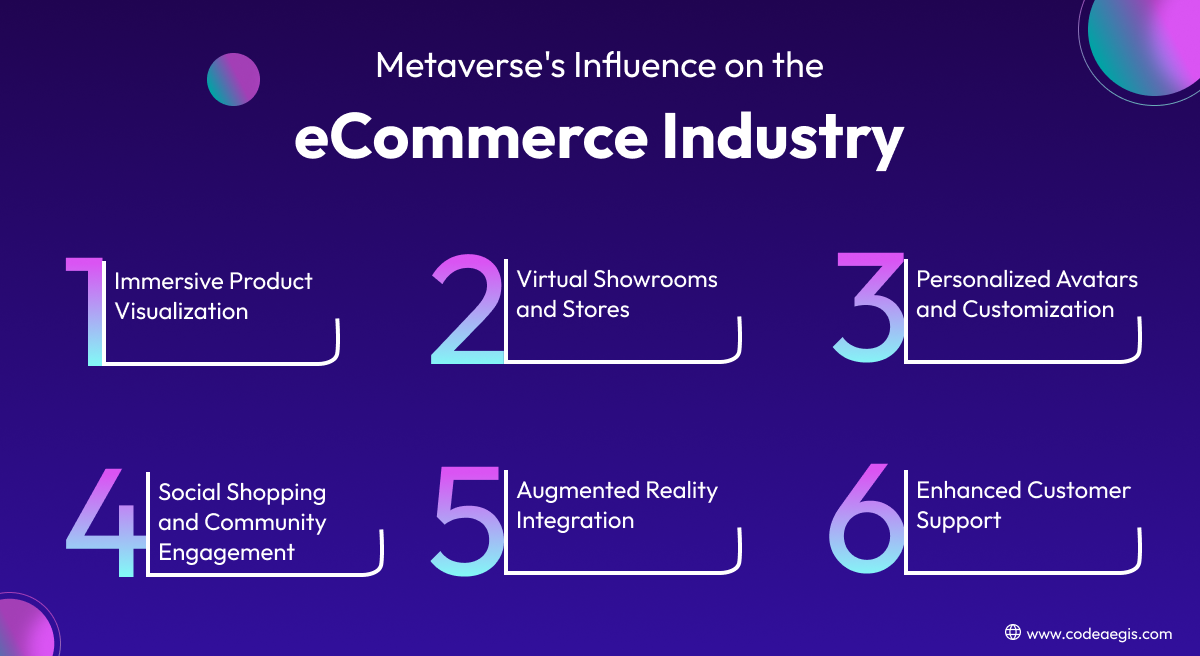 Metaverse's Influence on the

eCommerce Industry

1 Immersive Product Visualization

2 Virtual Showrooms and Stores

3 Personalized Avatars and Customization

4 Social Shopping and Community Engagement

5 Augmented Reality Integration

6 Enhanced Customer Support

www.codeaegis.com